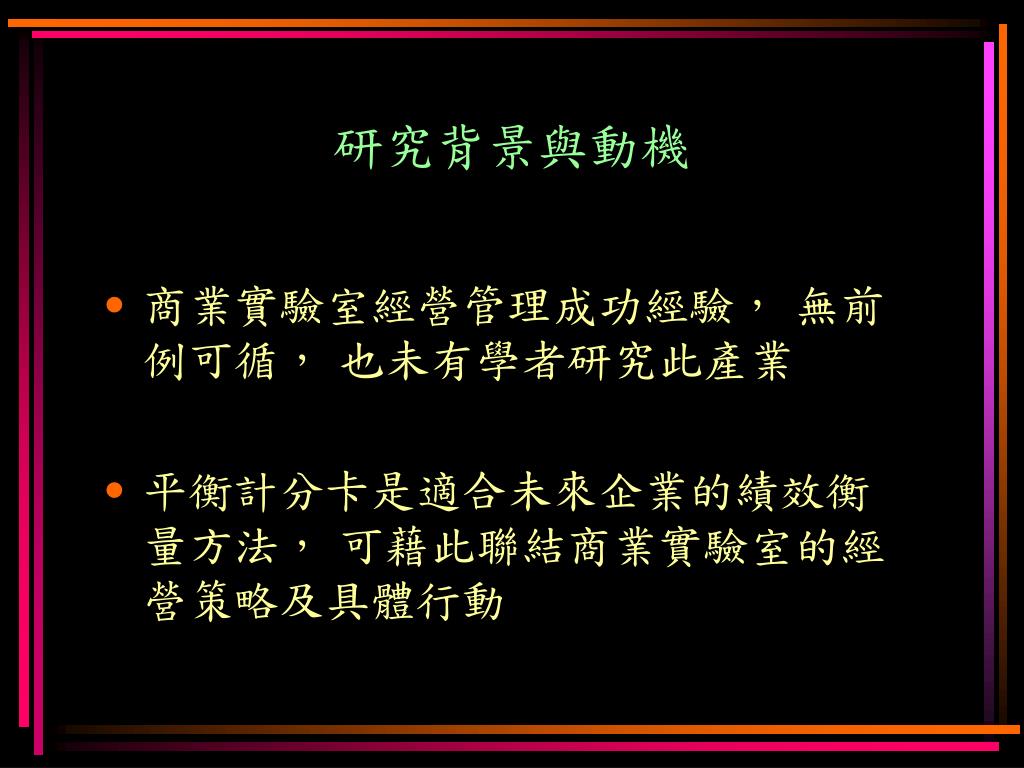 研究背景與動機

• 商業實驗室經營管理成功經驗， 無前例可循， 也未有學者研究此產業

• 平衡計分卡是適合未來企業的績效衡量方法， 可藉此聯結商業實驗室的經營策略及具體行動